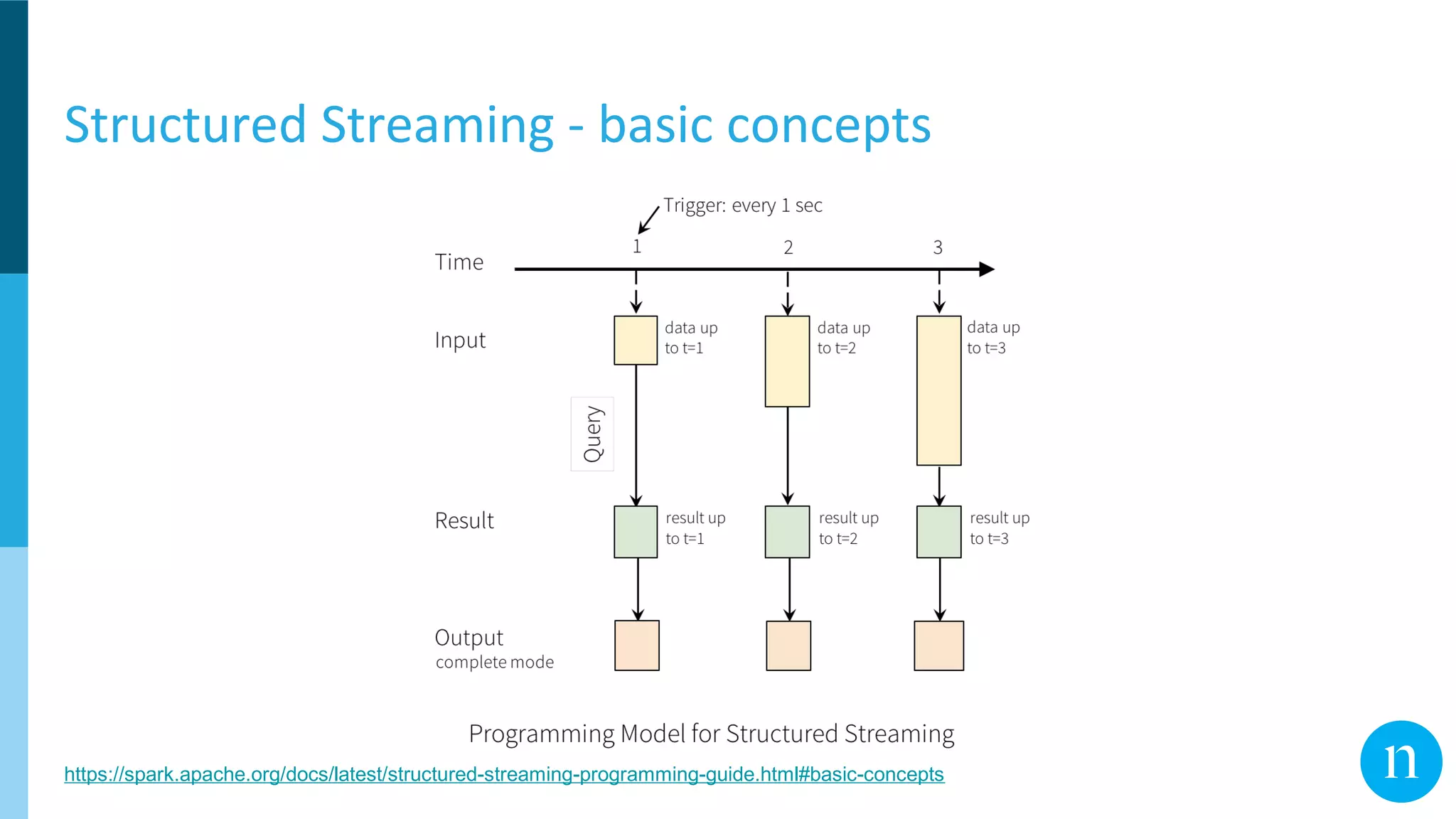 Structured Streaming - basic concepts

Trigger: every 1 sec

Time

1

2

3

Input

data up to t=1

data up to t=2

data up to t=3

Query

Result

result up to t=1

result up to t=2

result up to t=3

Output
complete mode

Programming Model for Structured Streaming

https://spark.apache.org/docs/latest/structured-streaming-programming-guide.html#basic-concepts

n